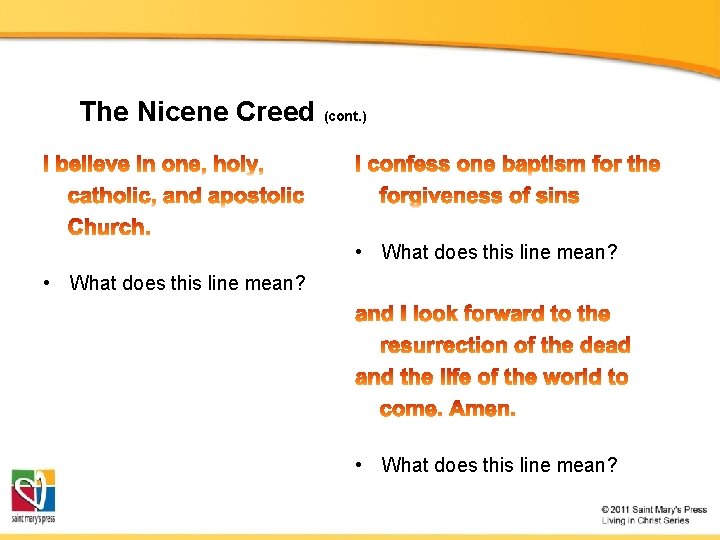 The Nicene Creed (cont.)

I believe in one, holy, catholic, and apostolic Church.

• What does this line mean?

I confess one baptism for the forgiveness of sins

• What does this line mean?

and I look forward to the resurrection of the dead and the life of the world to come. Amen.

• What does this line mean?

saint mary's press

© 2011 Saint Mary's Press
Living in Christ Series